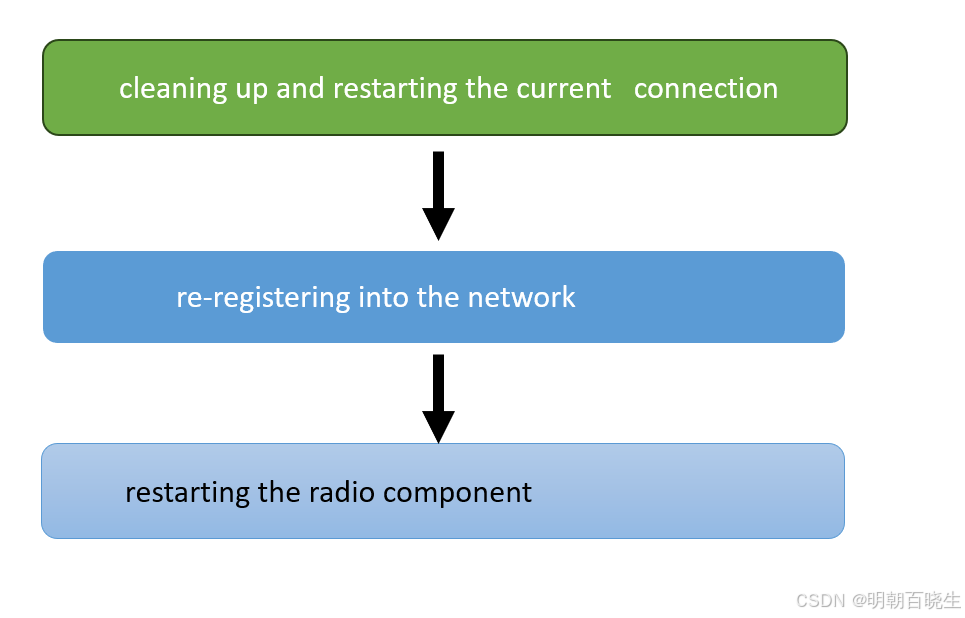 cleaning up and restarting the current connection

re-registering into the network

restarting the radio component

CSDN @明朝百晓生